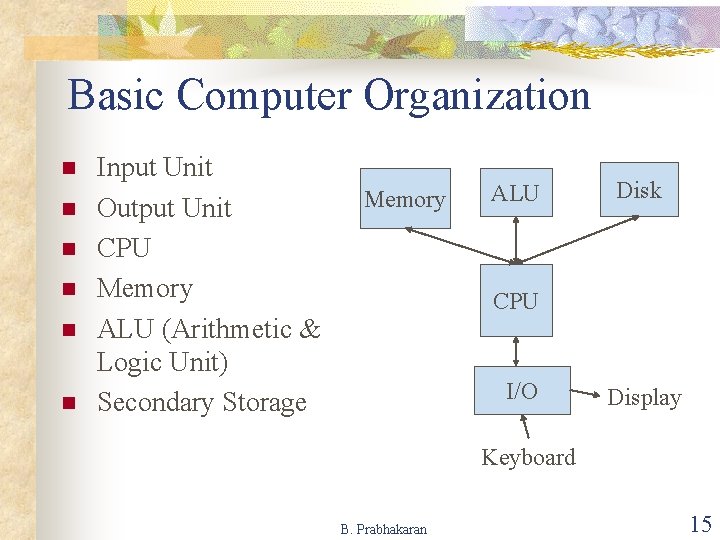 Basic Computer Organization

- Input Unit
- Output Unit
- CPU
- Memory
- ALU (Arithmetic & Logic Unit)
- Secondary Storage

Memory

ALU

Disk

CPU

I/O

Display

Keyboard

B. Prabhakaran

15